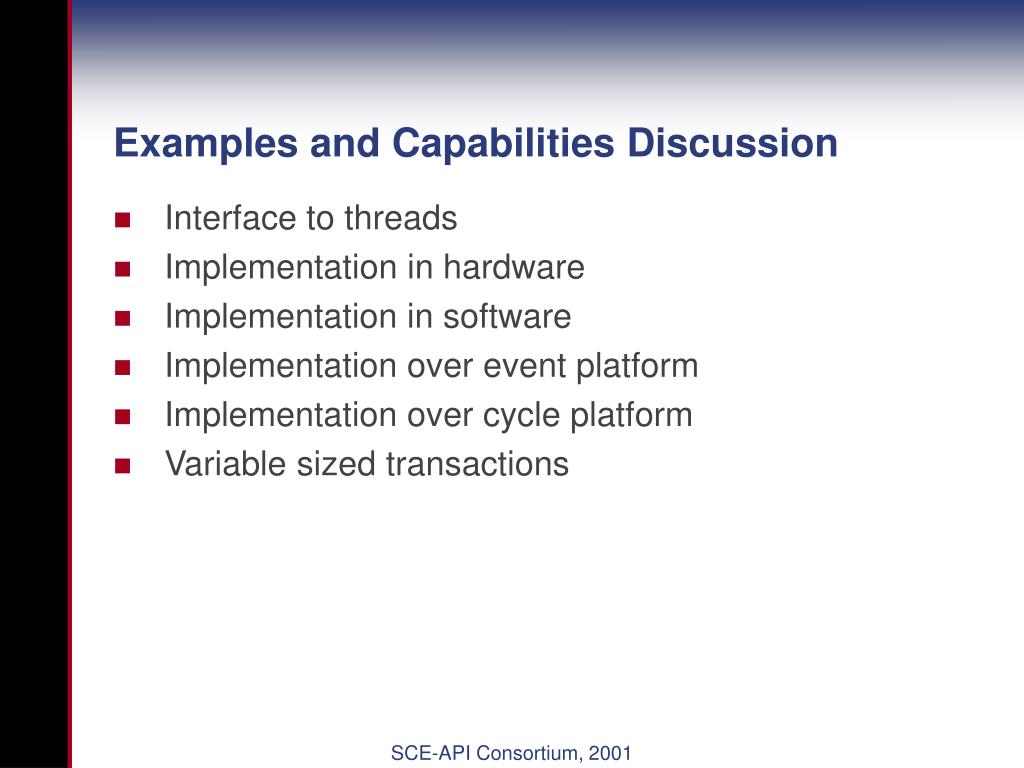 Examples and Capabilities Discussion

- Interface to threads
- Implementation in hardware
- Implementation in software
- Implementation over event platform
- Implementation over cycle platform
- Variable sized transactions

SCE-API Consortium, 2001